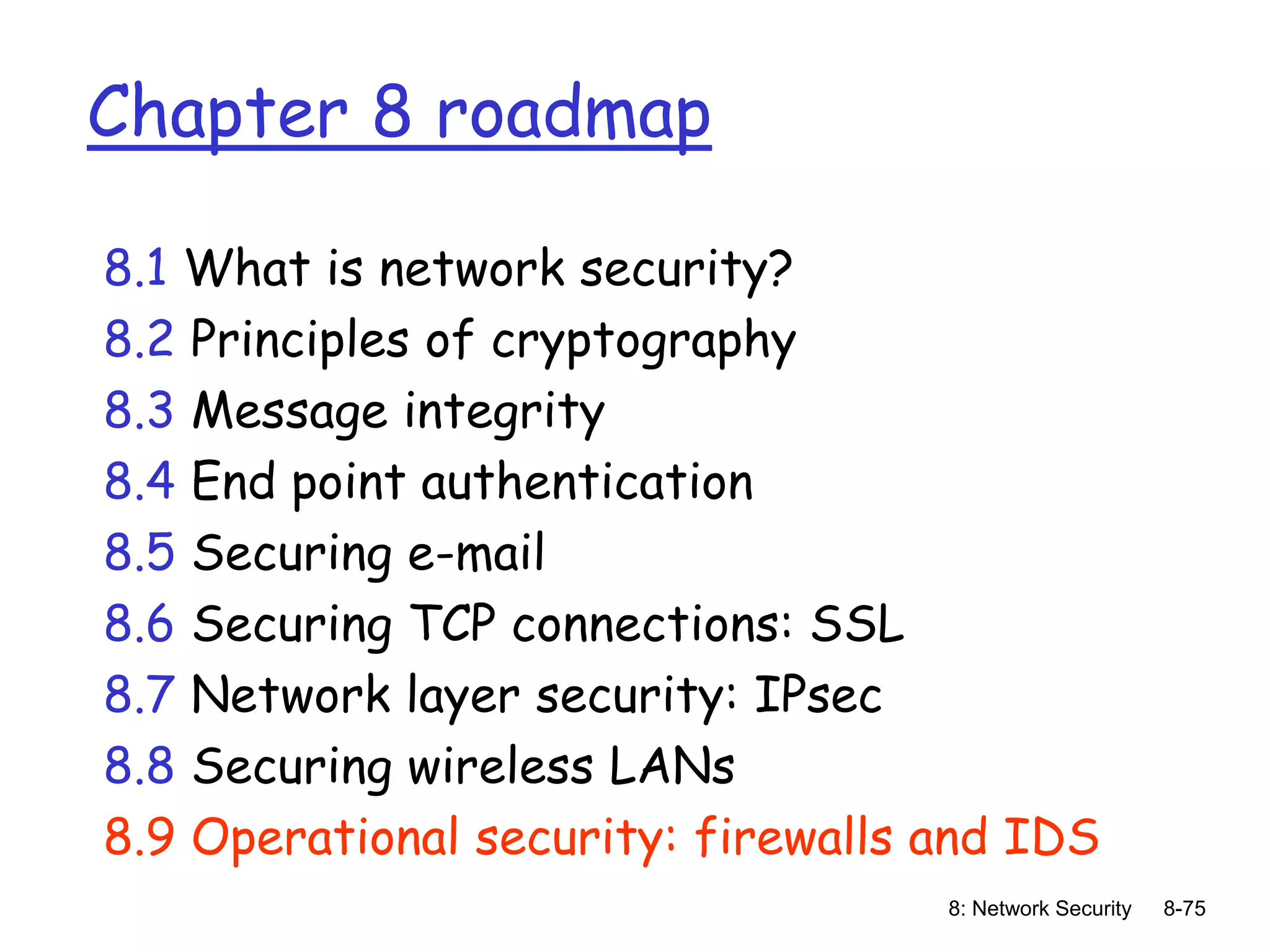 Chapter 8 roadmap

8.1 What is network security?
8.2 Principles of cryptography
8.3 Message integrity
8.4 End point authentication
8.5 Securing e-mail
8.6 Securing TCP connections: SSL
8.7 Network layer security: IPsec
8.8 Securing wireless LANs
8.9 Operational security: firewalls and IDS

8: Network Security 8-75